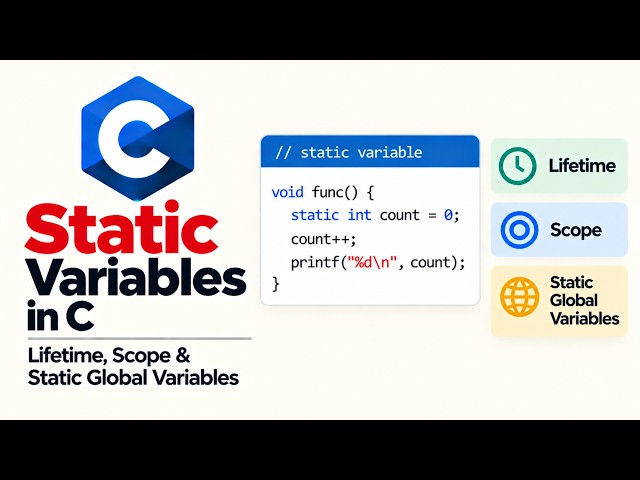 C

Static Variables in C

Lifetime, Scope & Static Global Variables

// static variable

void func() {
  static int count = 0;
  count++;
  printf("%d\n", count);
}

Lifetime

Scope

Static Global Variables